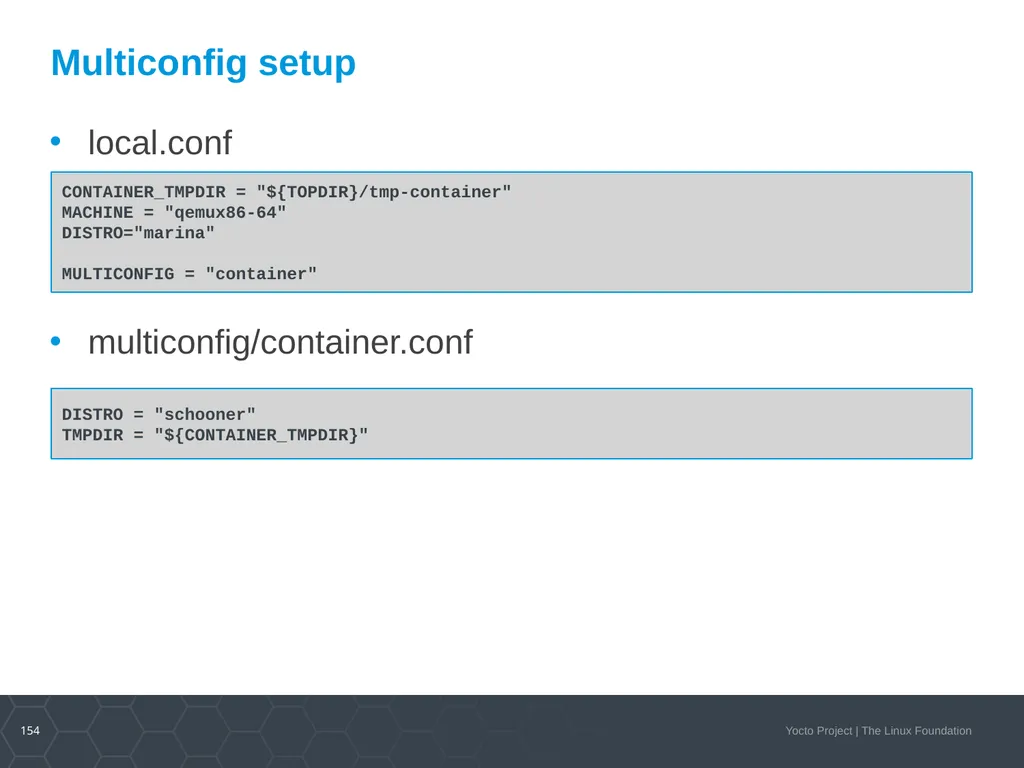 Multiconfig setup

• local.conf

CONTAINER_TMPDIR = "${TOPDIR}/tmp-container"
MACHINE = "qemux86-64"
DISTRO="marina"

MULTICONFIG = "container"

• multiconfig/container.conf

DISTRO = "schooner"
TMPDIR = "${CONTAINER_TMPDIR}"

154

Yocto Project | The Linux Foundation